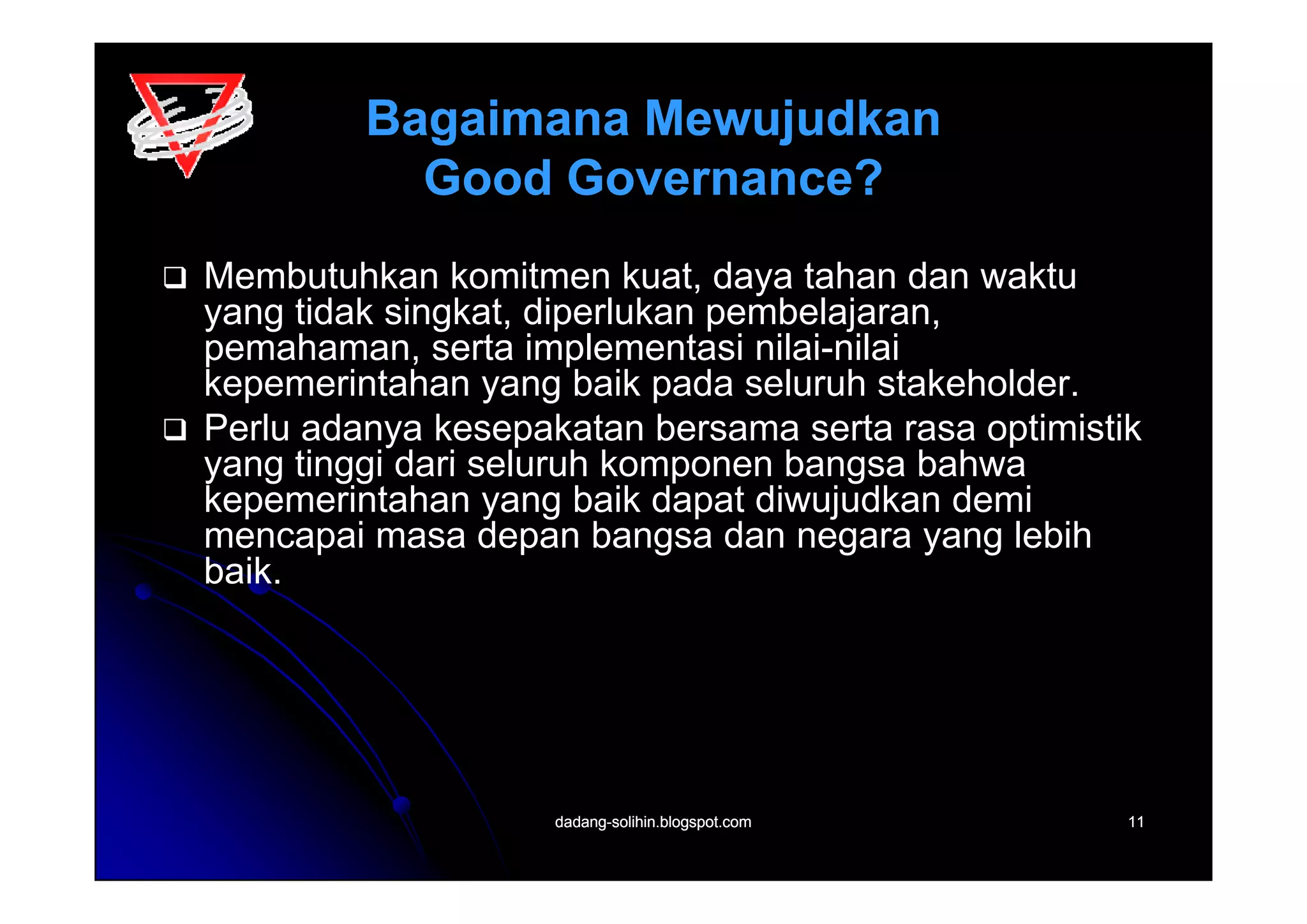 Bagaimana Mewujudkan Good Governance?

❑ Membutuhkan komitmen kuat, daya tahan dan waktu yang tidak singkat, diperlukan pembelajaran, pemahaman, serta implementasi nilai-nilai kepemerintahan yang baik pada seluruh stakeholder.

❑ Perlu adanya kesepakatan bersama serta rasa optimistik yang tinggi dari seluruh komponen bangsa bahwa kepemerintahan yang baik dapat diwujudkan demi mencapai masa depan bangsa dan negara yang lebih baik.

dadang-solihin.blogspot.com

11